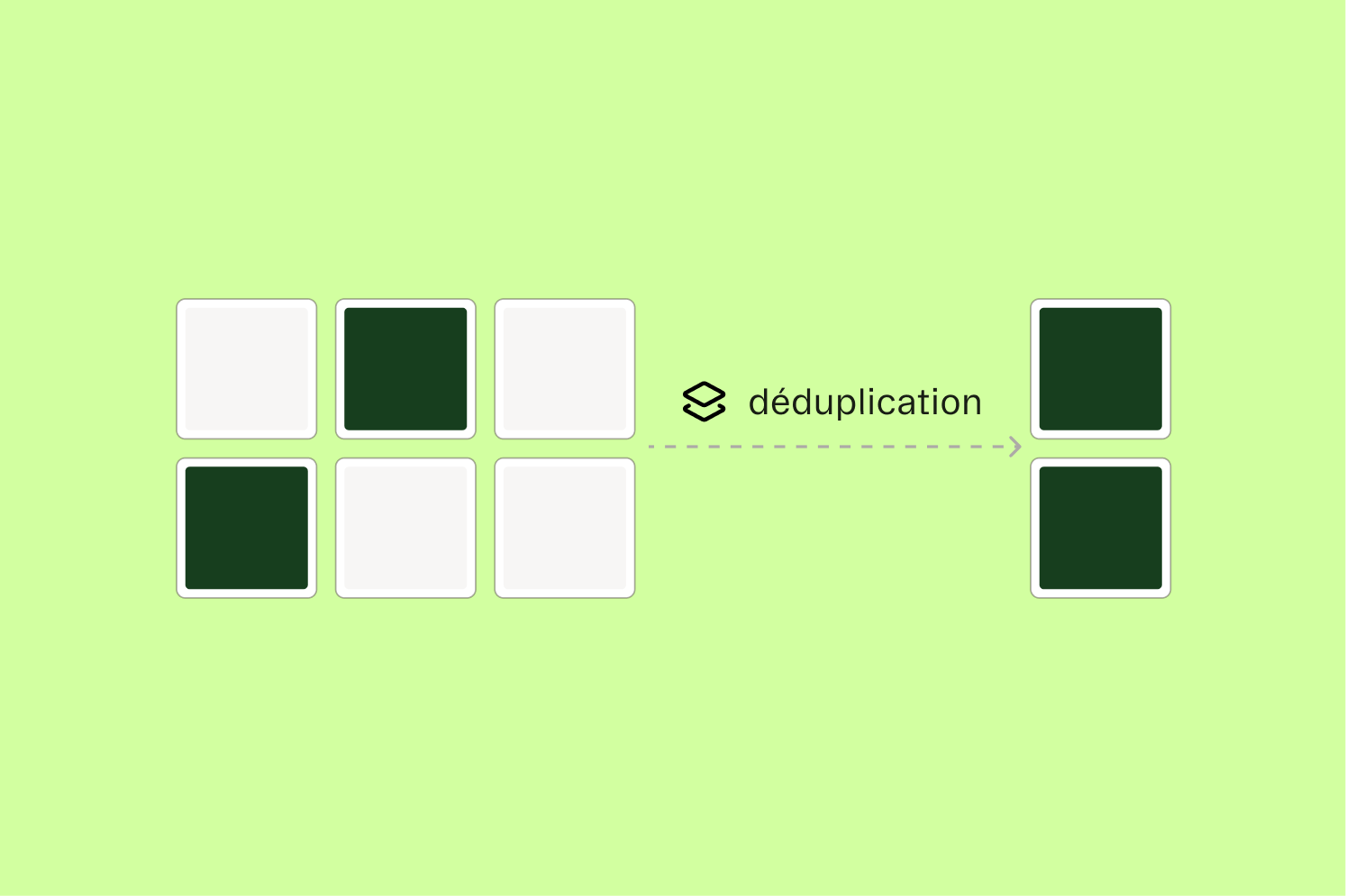 déduplication